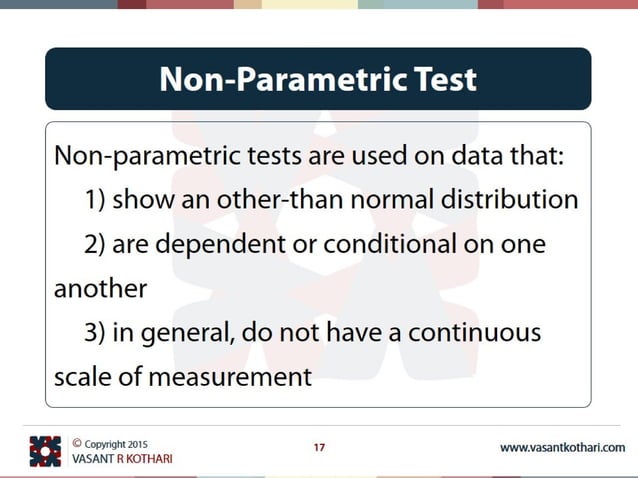 Non-Parametric Test

Non-parametric tests are used on data that:

1) show an other-than normal distribution

2) are dependent or conditional on one another

3) in general, do not have a continuous scale of measurement

© Copyright 2015
VASANT R KOTHARI

17

www.vasantkothari.com